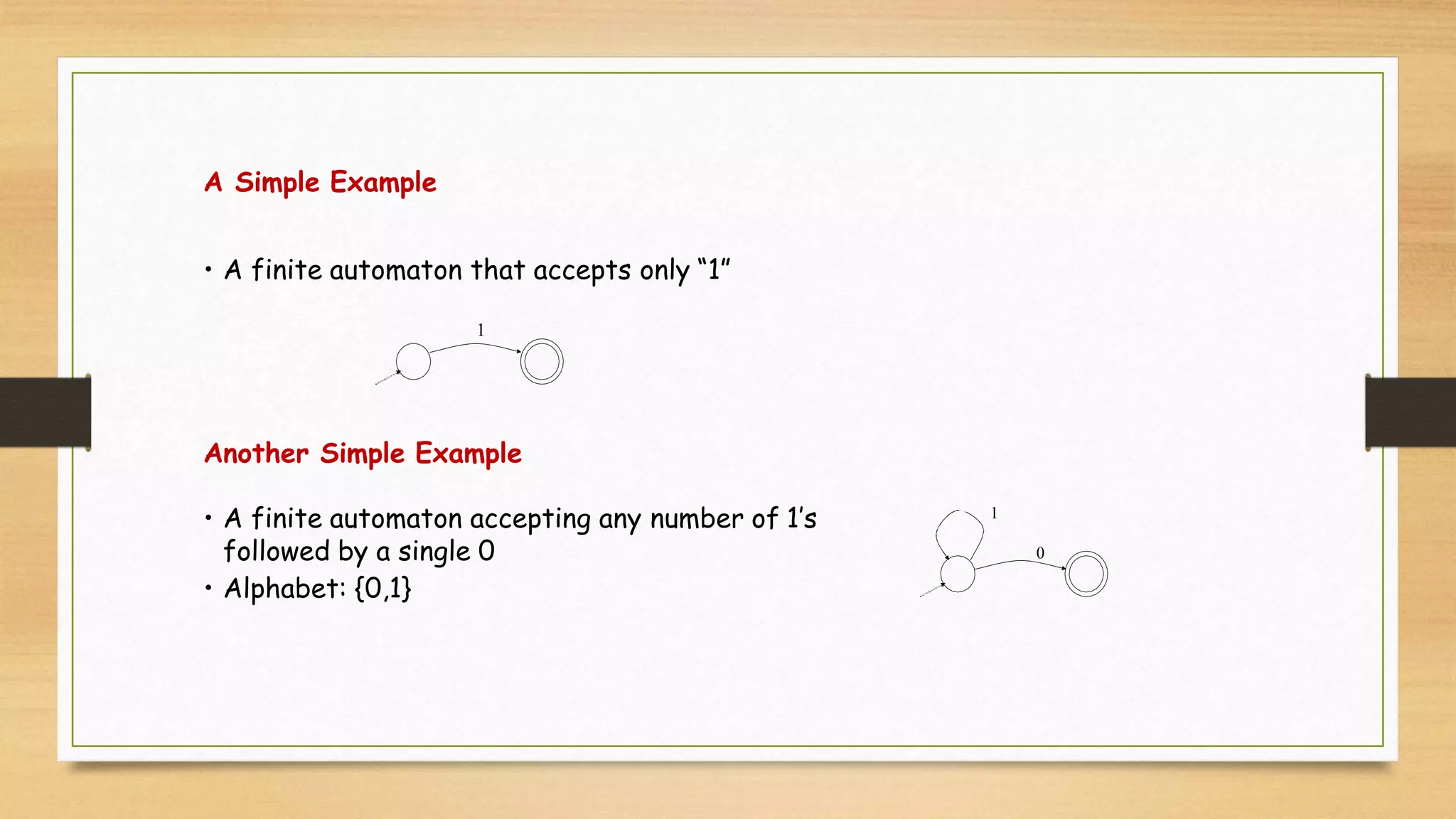 A Simple Example

• A finite automaton that accepts only “1”

1

Another Simple Example

• A finite automaton accepting any number of 1’s followed by a single 0
• Alphabet: {0,1}

1

0